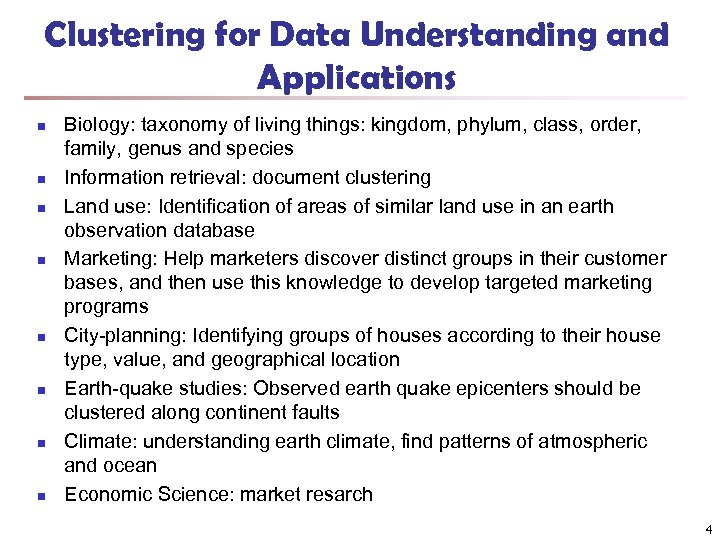 Clustering for Data Understanding and Applications

- Biology: taxonomy of living things: kingdom, phylum, class, order, family, genus and species
- Information retrieval: document clustering
- Land use: Identification of areas of similar land use in an earth observation database
- Marketing: Help marketers discover distinct groups in their customer bases, and then use this knowledge to develop targeted marketing programs
- City-planning: Identifying groups of houses according to their house type, value, and geographical location
- Earth-quake studies: Observed earth quake epicenters should be clustered along continent faults
- Climate: understanding earth climate, find patterns of atmospheric and ocean
- Economic Science: market resarch

4